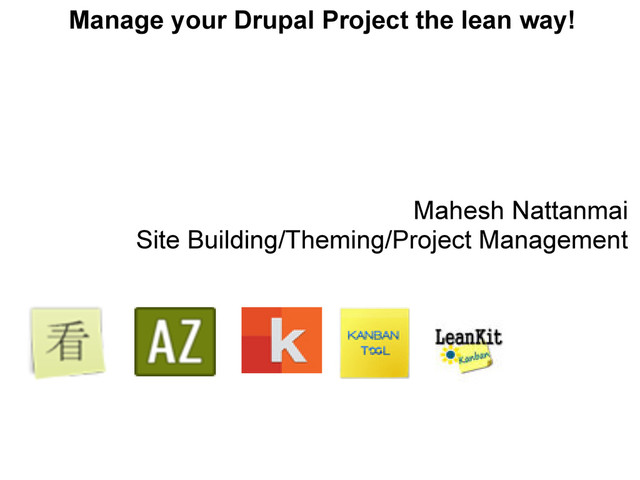 Manage your Drupal Project the lean way!

Mahesh Nattanmai
Site Building/Theming/Project Management

看

AZ

k

KANBAN TOOL

LeanKit Kanban